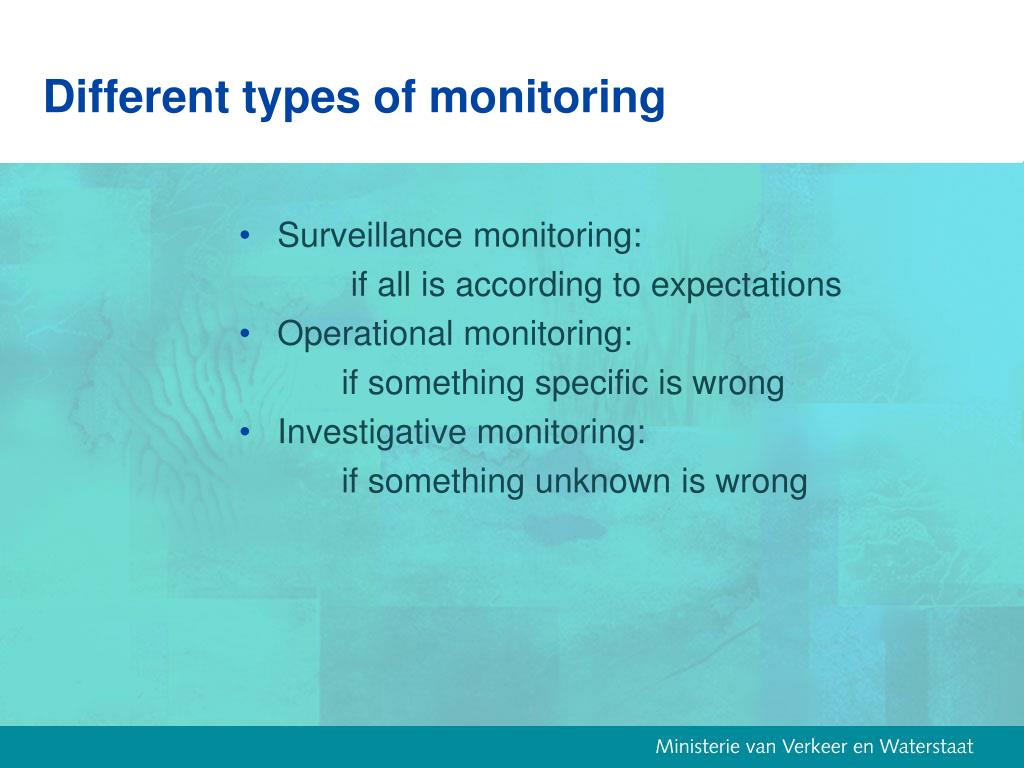 Different types of monitoring

• Surveillance monitoring:
if all is according to expectations
• Operational monitoring:
if something specific is wrong
• Investigative monitoring:
if something unknown is wrong

Ministerie van Verkeer en Waterstaat